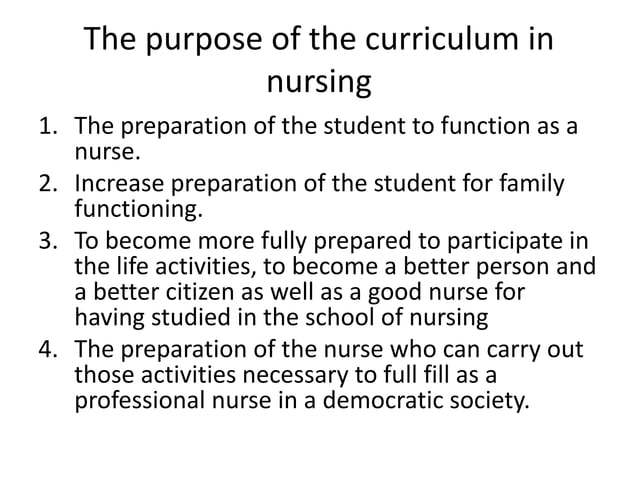 The purpose of the curriculum in nursing

1. The preparation of the student to function as a nurse.
2. Increase preparation of the student for family functioning.
3. To become more fully prepared to participate in the life activities, to become a better person and a better citizen as well as a good nurse for having studied in the school of nursing
4. The preparation of the nurse who can carry out those activities necessary to full fill as a professional nurse in a democratic society.